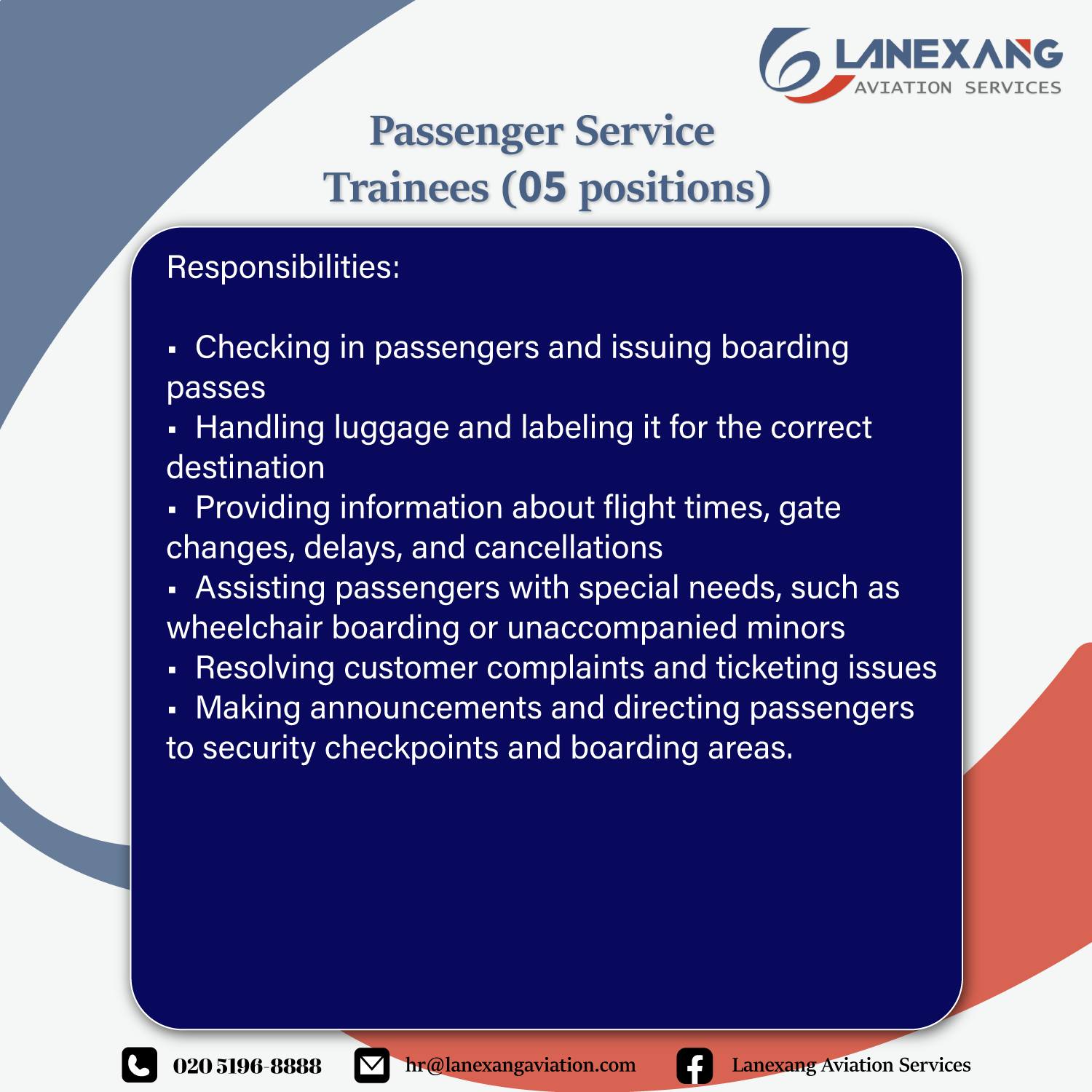 LANEXANG
AVIATION SERVICES

Passenger Service Trainees (05 positions)

Responsibilities:

▪ Checking in passengers and issuing boarding passes
▪ Handling luggage and labeling it for the correct destination
▪ Providing information about flight times, gate changes, delays, and cancellations
▪ Assisting passengers with special needs, such as wheelchair boarding or unaccompanied minors
▪ Resolving customer complaints and ticketing issues
▪ Making announcements and directing passengers to security checkpoints and boarding areas.

020 5196-8888 hr@lanexangaviation.com Lanexang Aviation Services